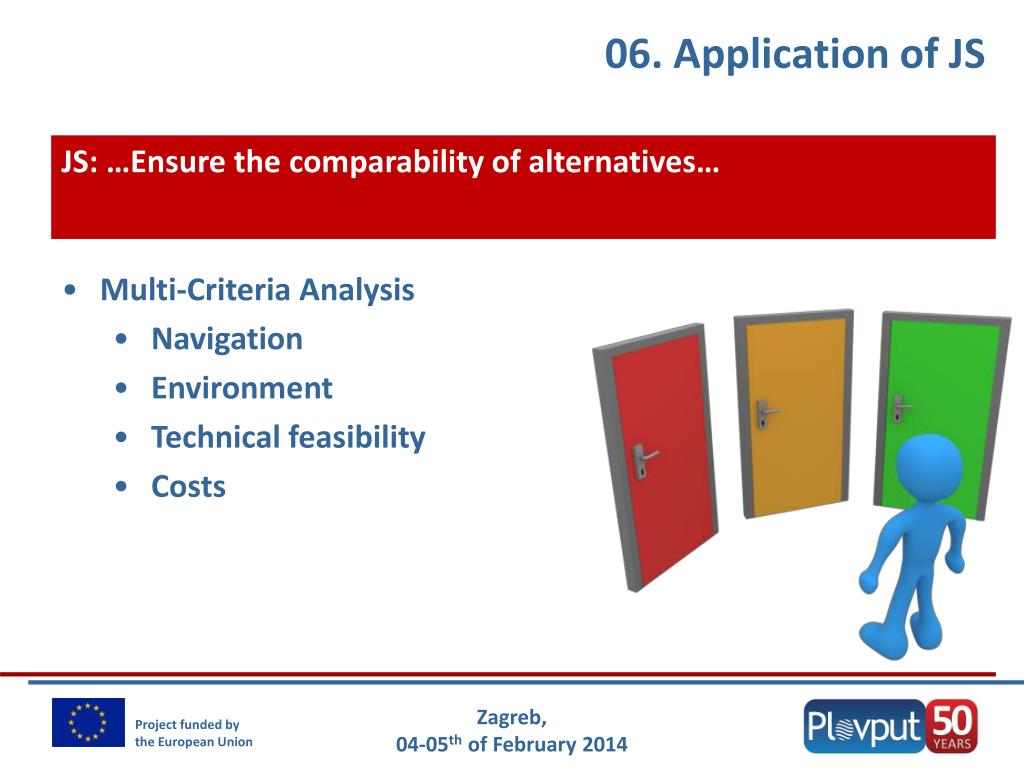 06. Application of JS

JS: …Ensure the comparability of alternatives…

• Multi-Criteria Analysis
  • Navigation
  • Environment
  • Technical feasibility
  • Costs

Project funded by the European Union

Zagreb,
04-05$^{th}$ of February 2014

Plovput 50 YEARS